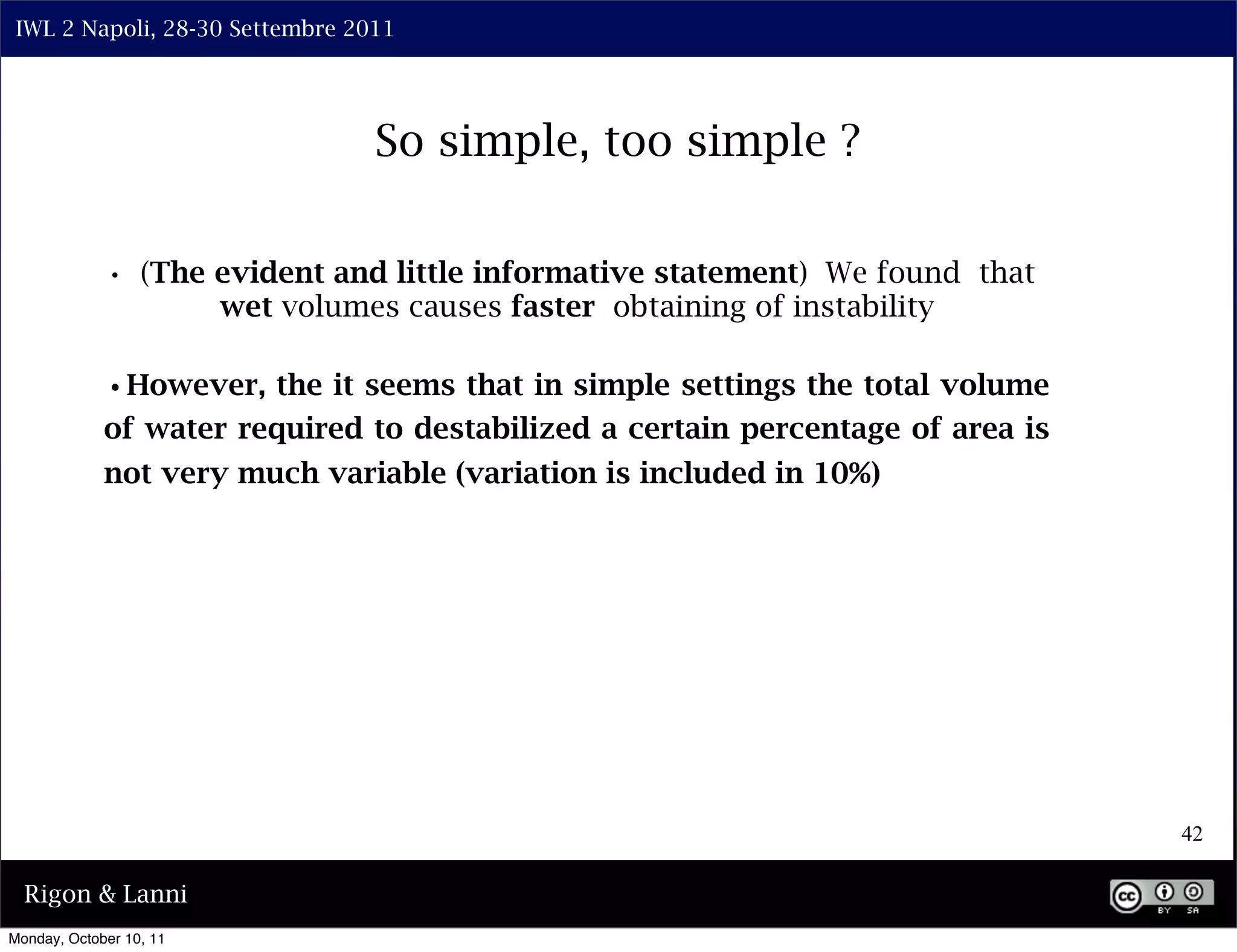 IWL 2 Napoli, 28-30 Settembre 2011

So simple, too simple ?

• (The evident and little informative statement) We found that wet volumes causes faster obtaining of instability

• However, the it seems that in simple settings the total volume of water required to destabilized a certain percentage of area is not very much variable (variation is included in 10%)

42

Rigon & Lanni

cc BY SA

Monday, October 10, 11